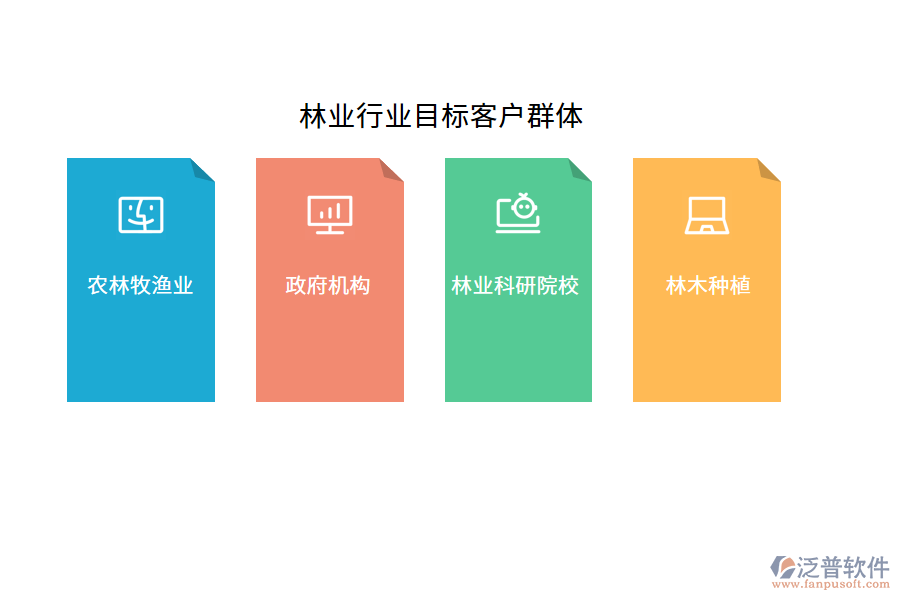 林业行业目标客户群体

农林牧渔业

政府机构

林业科研院校

林木种植

泛普软件
www.fanpusoft.com